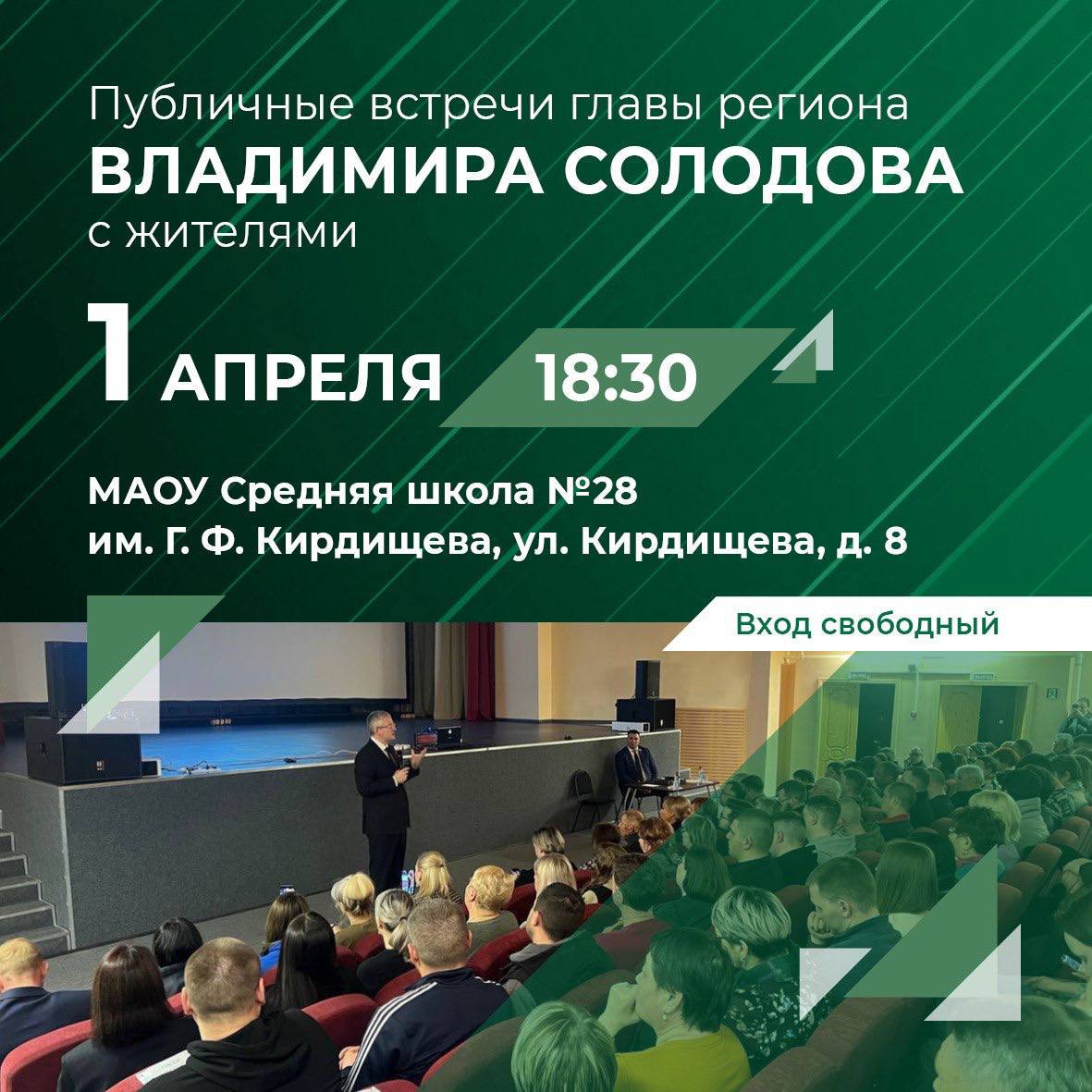 Публичные встречи главы региона
ВЛАДИМИРА СОЛОДОВА
с жителями

1 АПРЕЛЯ 18:30

МАОУ Средняя школа №28
им. Г. Ф. Кирдищева, ул. Кирдищева, д. 8

Вход свободный